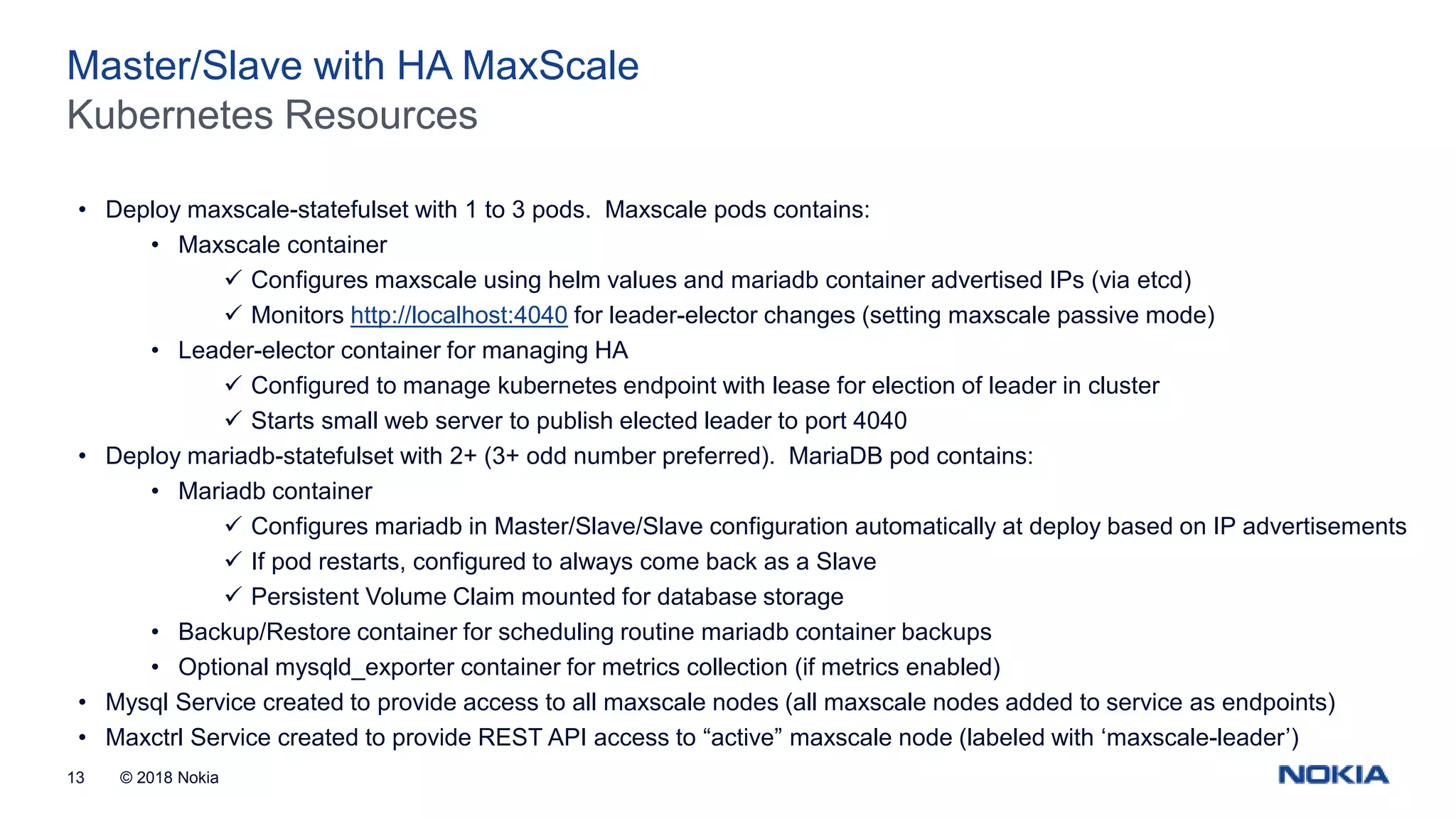 Master/Slave with HA MaxScale
Kubernetes Resources

• Deploy maxscale-statefulset with 1 to 3 pods. Maxscale pods contains:
  • Maxscale container
    ✓ Configures maxscale using helm values and mariadb container advertised IPs (via etcd)
    ✓ Monitors http://localhost:4040 for leader-elector changes (setting maxscale passive mode)
  • Leader-elector container for managing HA
    ✓ Configured to manage kubernetes endpoint with lease for election of leader in cluster
    ✓ Starts small web server to publish elected leader to port 4040
• Deploy mariadb-statefulset with 2+ (3+ odd number preferred). MariaDB pod contains:
  • Mariadb container
    ✓ Configures mariadb in Master/Slave/Slave configuration automatically at deploy based on IP advertisements
    ✓ If pod restarts, configured to always come back as a Slave
    ✓ Persistent Volume Claim mounted for database storage
  • Backup/Restore container for scheduling routine mariadb container backups
  • Optional mysqld_exporter container for metrics collection (if metrics enabled)
• Mysql Service created to provide access to all maxscale nodes (all maxscale nodes added to service as endpoints)
• Maxctrl Service created to provide REST API access to “active” maxscale node (labeled with ‘maxscale-leader’)

13 © 2018 Nokia

NOKIA